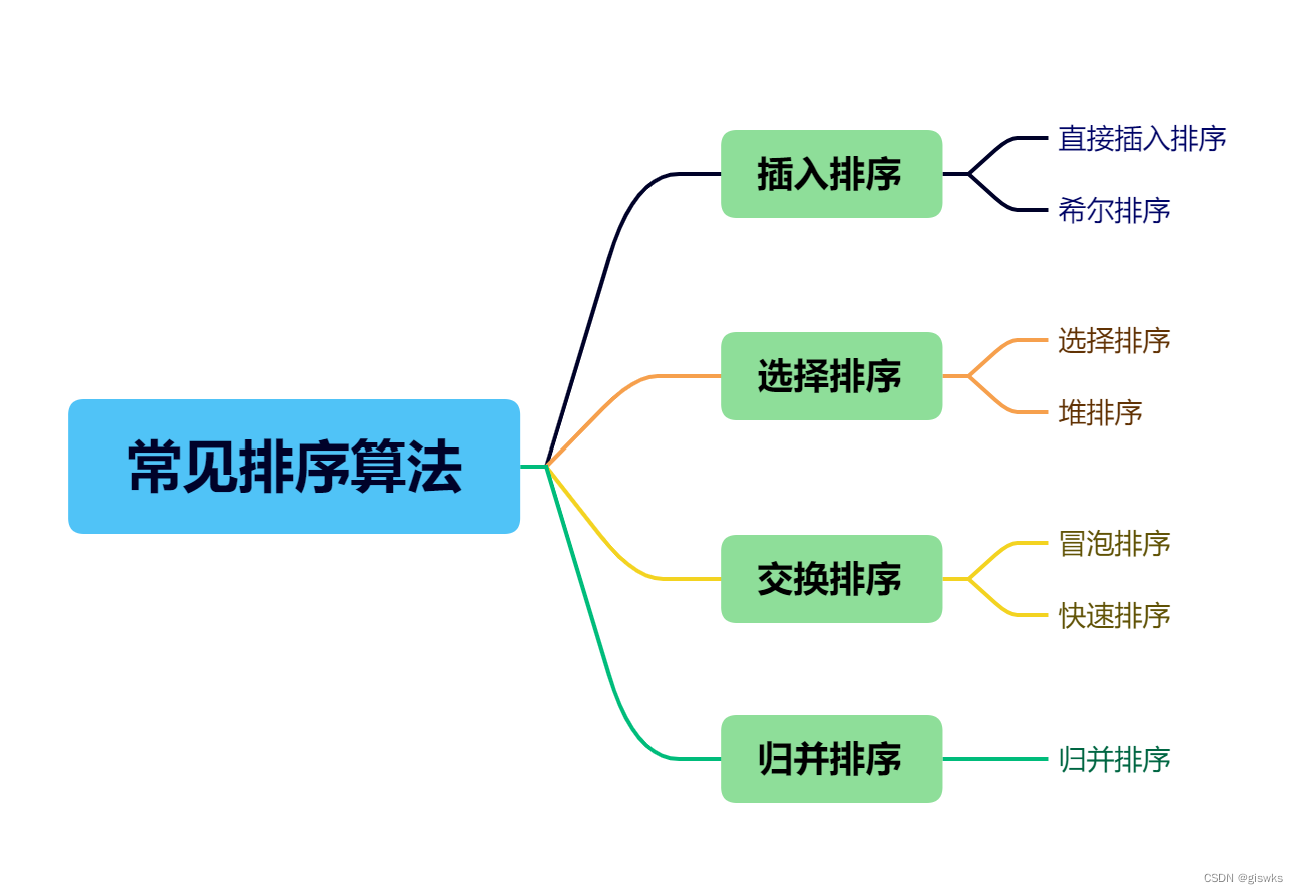 常见排序算法

插入排序
直接插入排序
希尔排序

选择排序
选择排序
堆排序

交换排序
冒泡排序
快速排序

归并排序
归并排序

CSDN @giswks